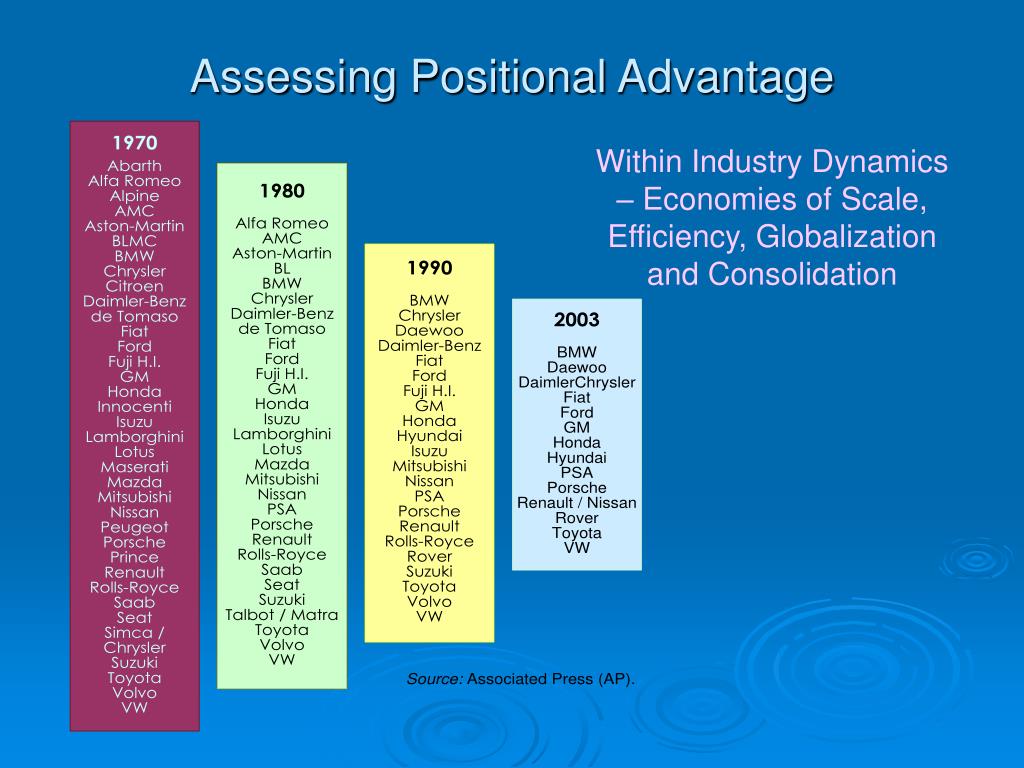 Assessing Positional Advantage

1970
Abarth
Alfa Romeo
Alpine
AMC
Aston-Martin
BLMC
BMW
Chrysler
Citroen
Daimler-Benz
de Tomaso
Fiat
Ford
Fuji H.I.
GM
Honda
Innocenti
Isuzu
Lamborghini
Lotus
Maserati
Mazda
Mitsubishi
Nissan
Peugeot
Porsche
Prince
Renault
Rolls-Royce
Saab
Seat
Simca / Chrysler
Suzuki
Toyota
Volvo
VW

1980
Alfa Romeo
AMC
Aston-Martin
BL
BMW
Chrysler
Daimler-Benz
de Tomaso
Fiat
Ford
Fuji H.I.
GM
Honda
Isuzu
Lamborghini
Lotus
Mazda
Mitsubishi
Nissan
PSA
Porsche
Renault
Rolls-Royce
Saab
Seat
Suzuki
Talbot / Matra
Toyota
Volvo
VW

1990
BMW
Chrysler
Daewoo
Daimler-Benz
Fiat
Ford
Fuji H.I.
GM
Honda
Hyundai
Isuzu
Mitsubishi
Nissan
PSA
Porsche
Renault
Rolls-Royce
Rover
Suzuki
Toyota
Volvo
VW

2003
BMW
Daewoo
DaimlerChrysler
Fiat
Ford
GM
Honda
Hyundai
PSA
Porsche
Renault / Nissan
Rover
Toyota
VW

Within Industry Dynamics – Economies of Scale, Efficiency, Globalization and Consolidation

Source: Associated Press (AP).